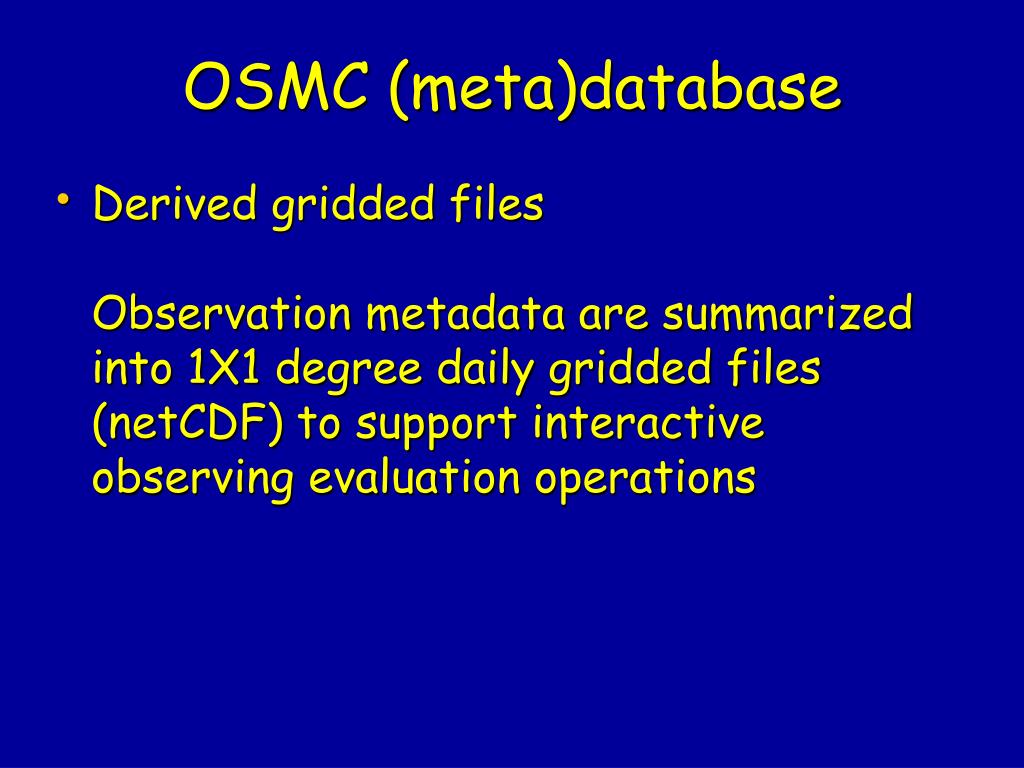 OSMC (meta)database

• Derived gridded files

Observation metadata are summarized into 1X1 degree daily gridded files (netCDF) to support interactive observing evaluation operations